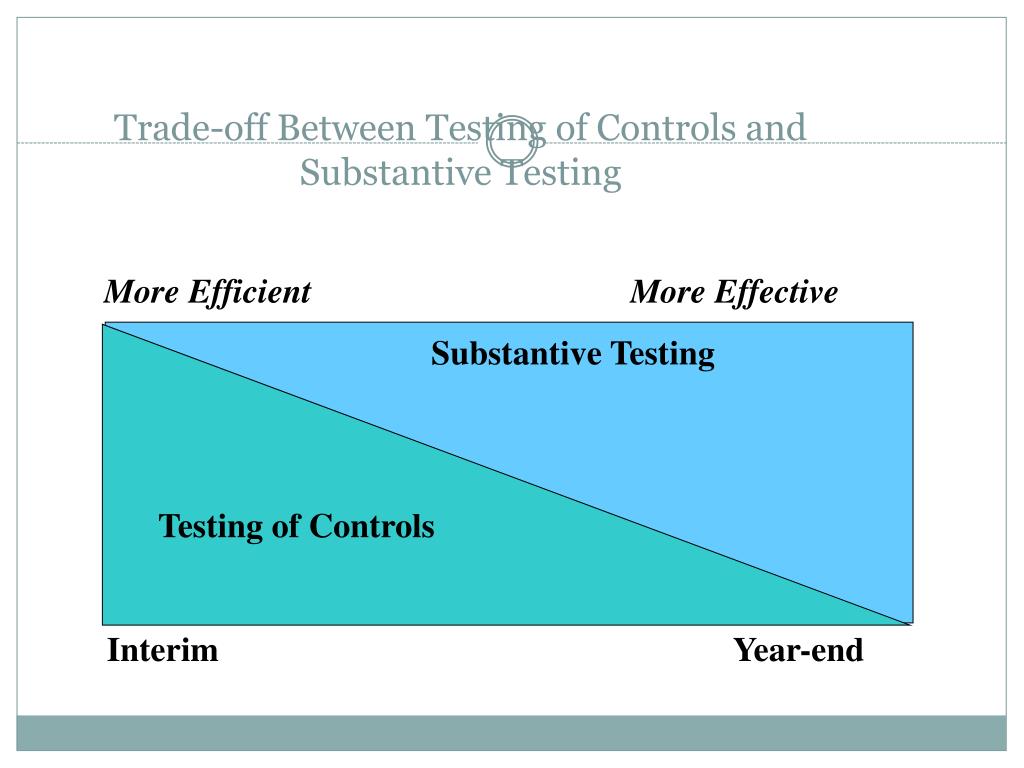 Trade-off Between Testing of Controls and Substantive Testing

More Efficient

More Effective

Substantive Testing

Testing of Controls

Interim

Year-end